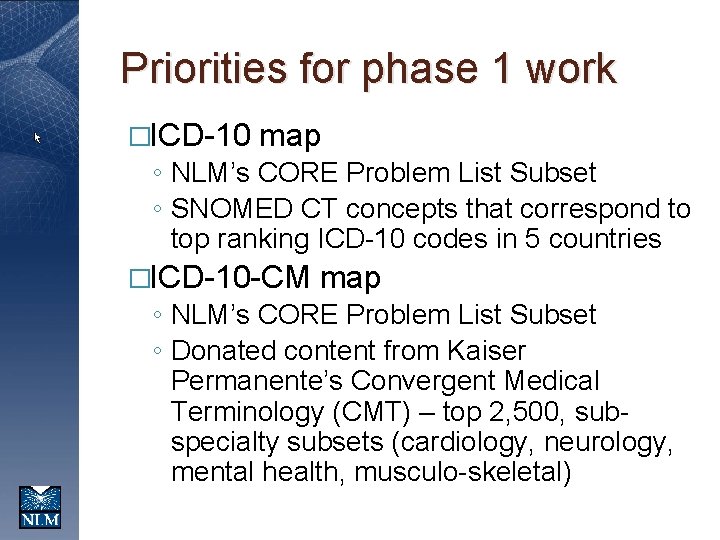 Priorities for phase 1 work

□ICD-10 map

◦ NLM's CORE Problem List Subset

◦ SNOMED CT concepts that correspond to top ranking ICD-10 codes in 5 countries

□ICD-10-CM map

◦ NLM's CORE Problem List Subset

◦ Donated content from Kaiser Permanente's Convergent Medical Terminology (CMT) – top 2,500, sub-specialty subsets (cardiology, neurology, mental health, musculo-skeletal)

NLM